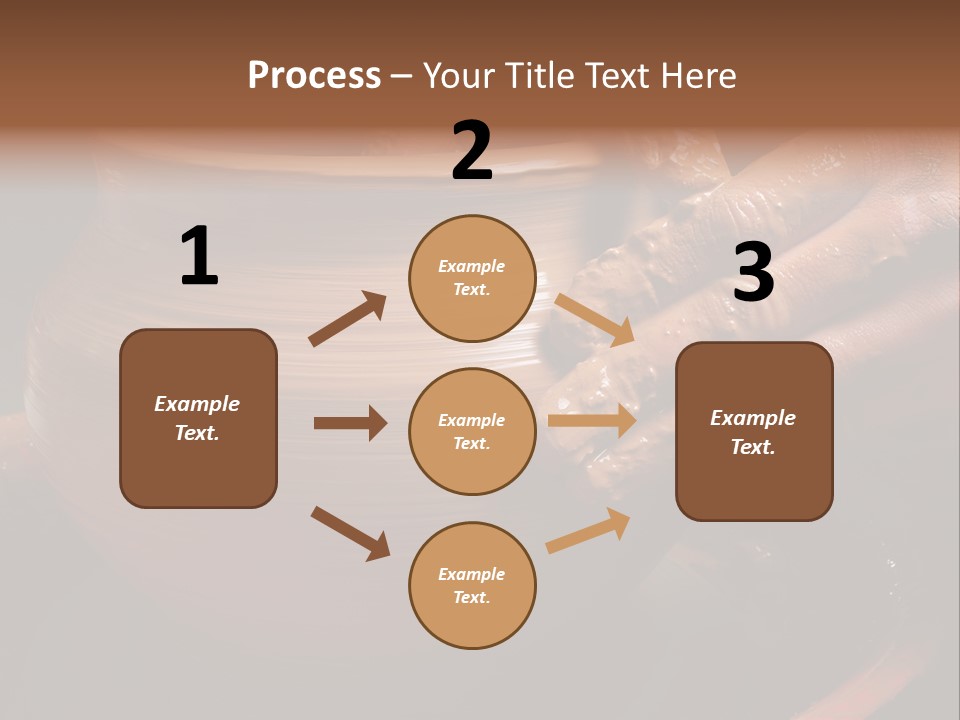 Process – Your Title Text Here

1

Example Text.

2

Example Text.

Example Text.

Example Text.

3

Example Text.